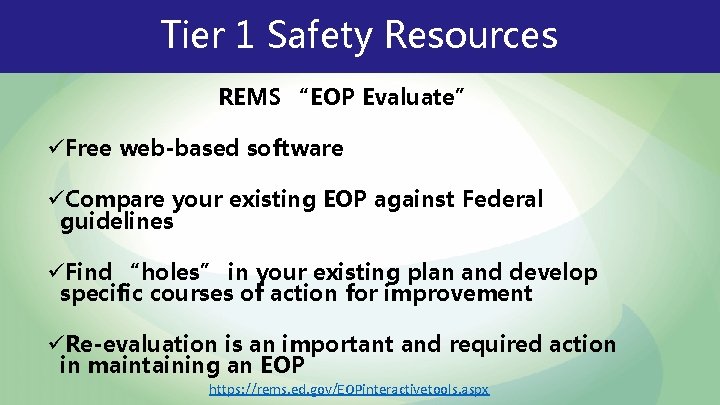 Tier 1 Safety Resources

REMS “EOP Evaluate”

✓Free web-based software

✓Compare your existing EOP against Federal guidelines

✓Find “holes” in your existing plan and develop specific courses of action for improvement

✓Re-evaluation is an important and required action in maintaining an EOP

https://rems.ed.gov/EOPinteractivetools.aspx